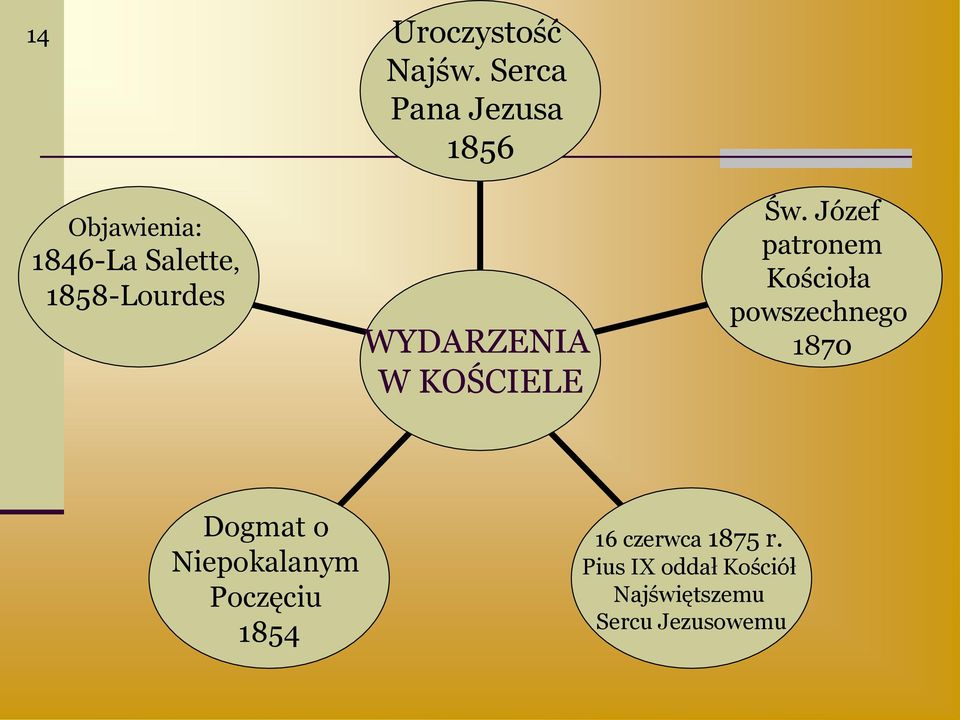 14

Uroczystość Najśw. Serca Pana Jezusa 1856

Objawienia:
1846-La Salette,
1858-Lourdes

Św. Józef patronem Kościoła powszechnego 1870

WYDARZENIA W KOŚCIELE

Dogmat o Niepokalanym Poczęciu 1854

16 czerwca 1875 r. Pius IX oddał Kościół Najświętszemu Sercu Jezusowemu